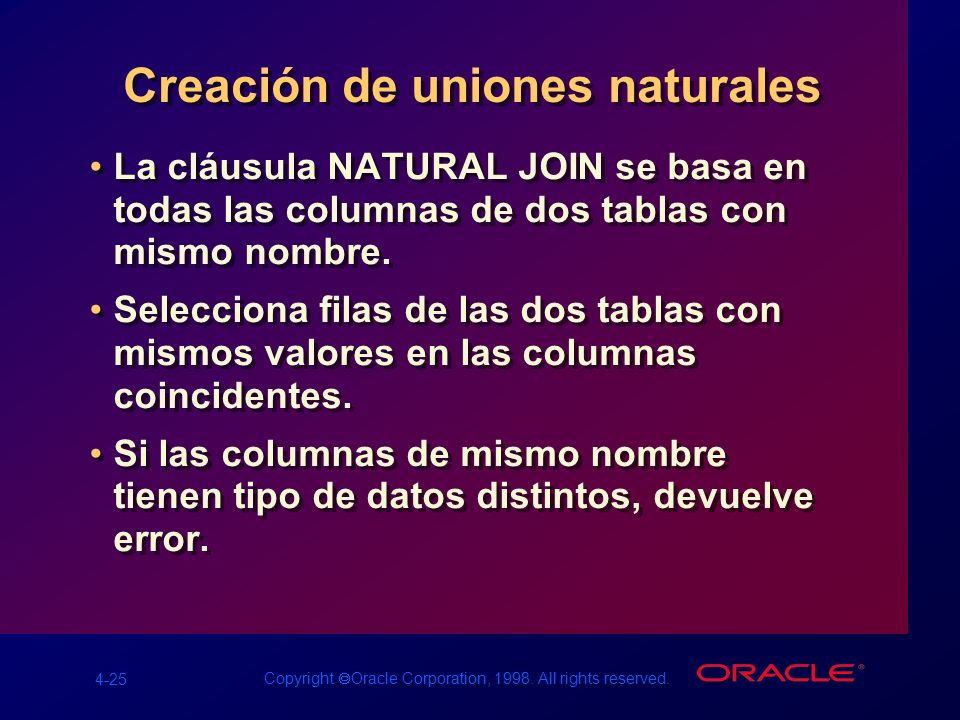 Creación de uniones naturales

• La cláusula NATURAL JOIN se basa en todas las columnas de dos tablas con mismo nombre.

• Selecciona filas de las dos tablas con mismos valores en las columnas coincidentes.

• Si las columnas de mismo nombre tienen tipo de datos distintos, devuelve error.

4-25

Copyright ©Oracle Corporation, 1998. All rights reserved.

ORACLE®